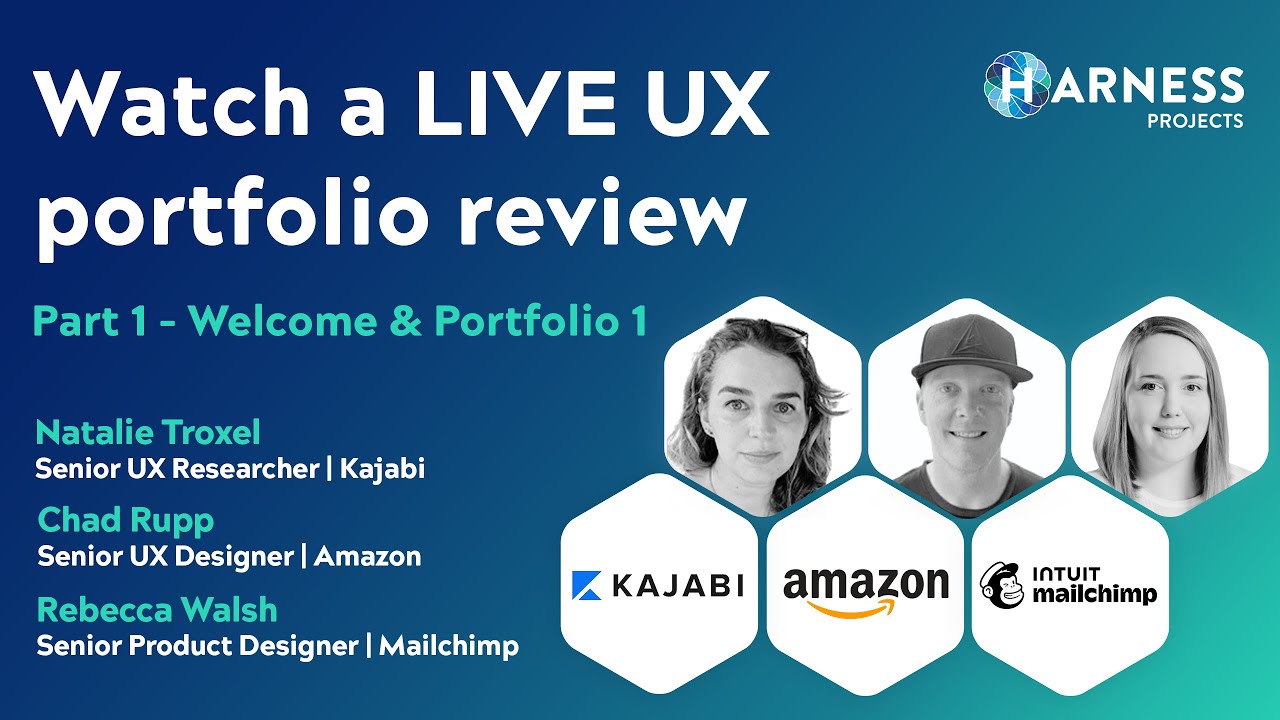 Watch a LIVE UX portfolio review

HARNESS PROJECTS

Part 1 - Welcome & Portfolio 1

Natalie Troxel
Senior UX Researcher | Kajabi

Chad Rupp
Senior UX Designer | Amazon

Rebecca Walsh
Senior Product Designer | Mailchimp

KAJABI

amazon

INTUIT mailchimp